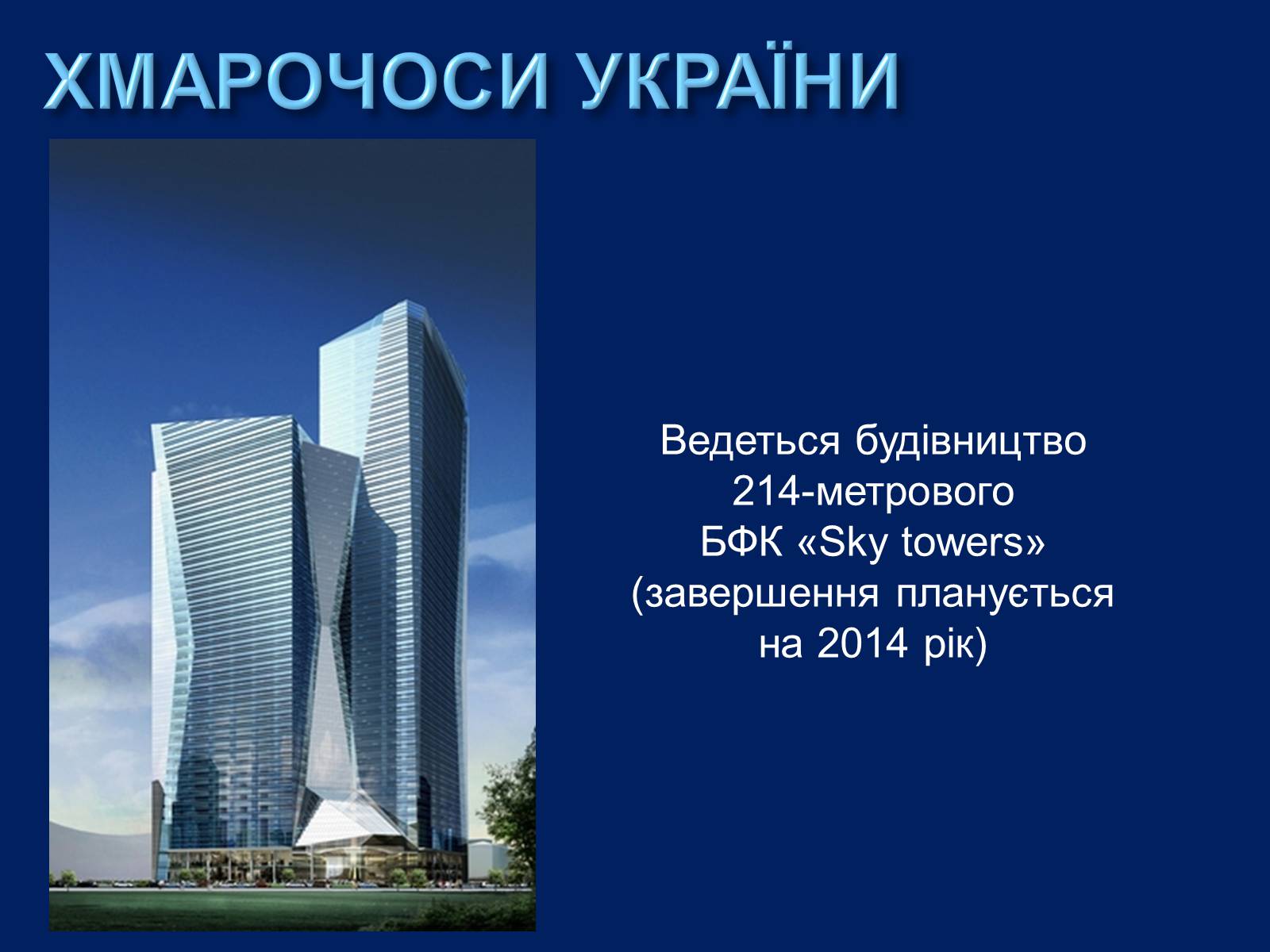 ХМАРОЧОСИ УКРАЇНИ

Ведеться будівництво 214-метрового БФК «Sky towers» (завершення планується на 2014 рік)